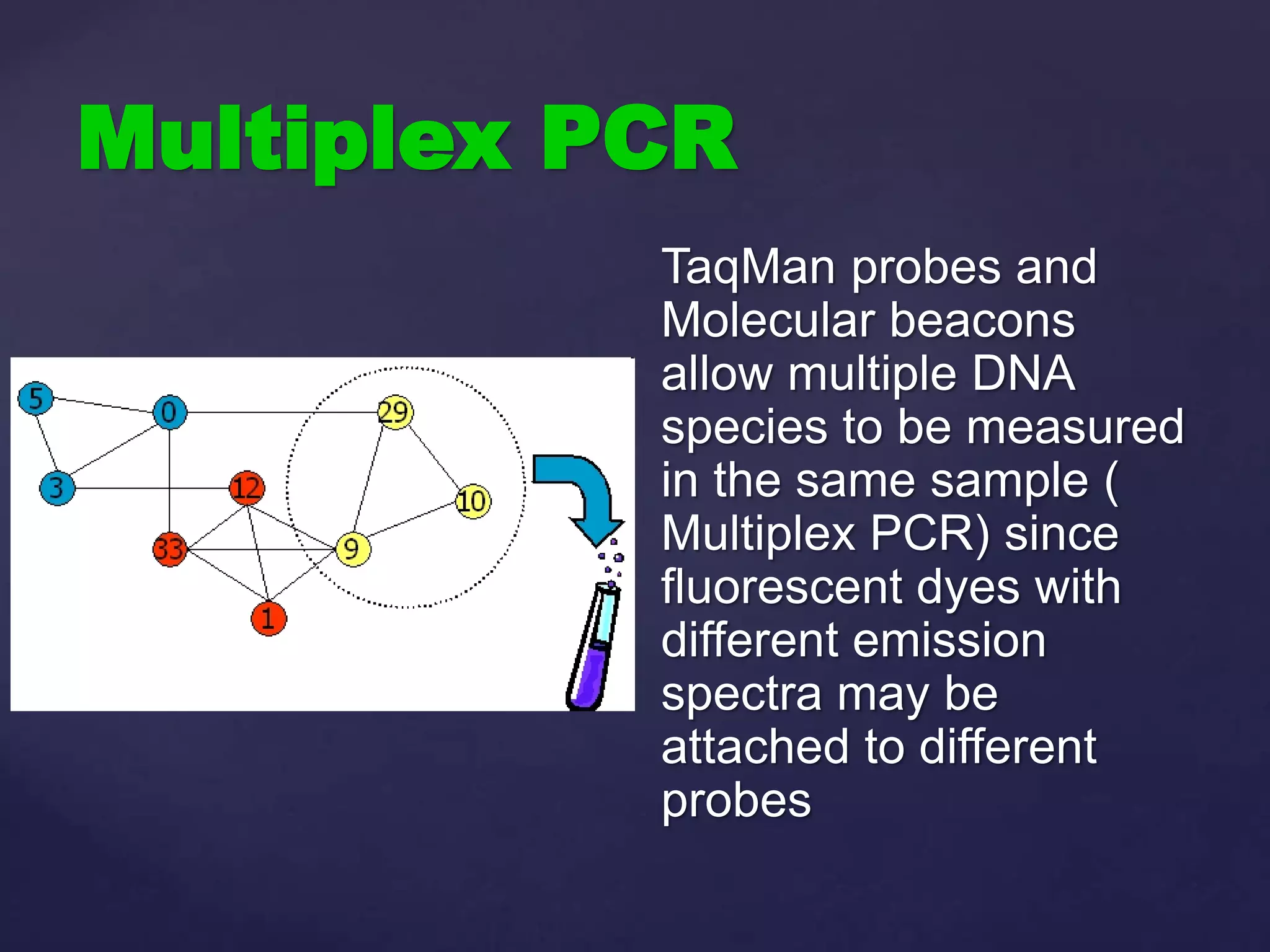 Multiplex PCR

5
0
29
3
12
10
33
9
1

TaqMan probes and Molecular beacons allow multiple DNA species to be measured in the same sample ( Multiplex PCR) since fluorescent dyes with different emission spectra may be attached to different probes